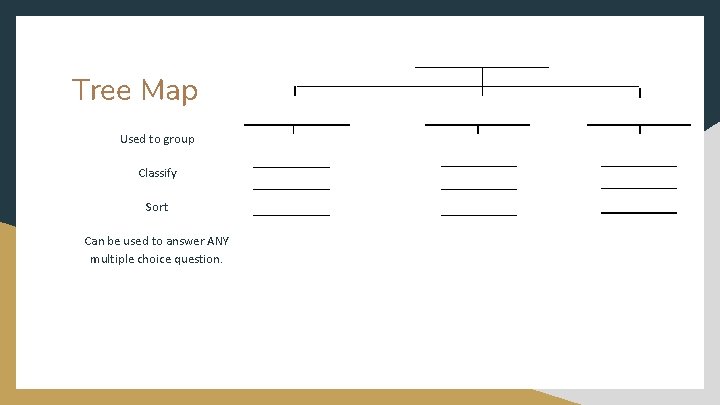 Tree Map

Used to group

Classify

Sort

Can be used to answer ANY multiple choice question.